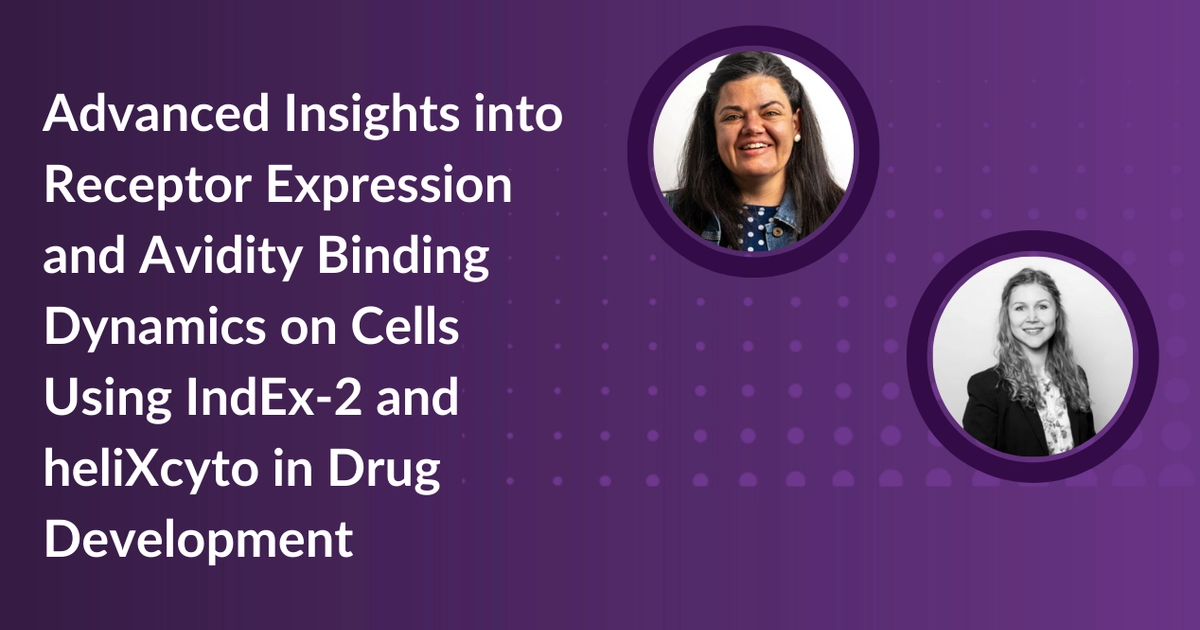 Advanced Insights into Receptor Expression and Avidity Binding Dynamics on Cells Using IndEx-2 and heliXcyto in Drug Development